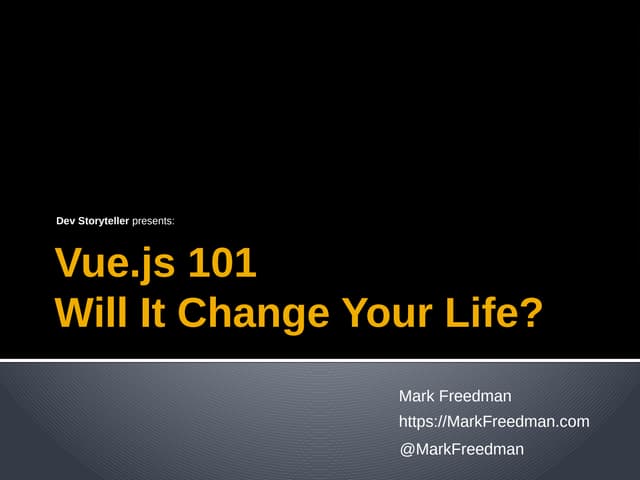 Dev Storyteller presents:

Vue.js 101
Will It Change Your Life?

Mark Freedman
https://MarkFreedman.com
@MarkFreedman